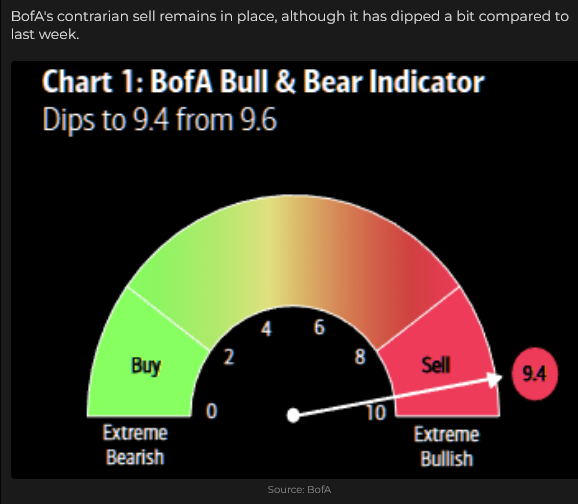 BofA's contrarian sell remains in place, although it has dipped a bit compared to last week.

Chart 1: BofA Bull & Bear Indicator
Dips to 9.4 from 9.6

Buy
Sell
0
2
4
6
8
10
9.4
Extreme Bearish
Extreme Bullish

Source: BofA